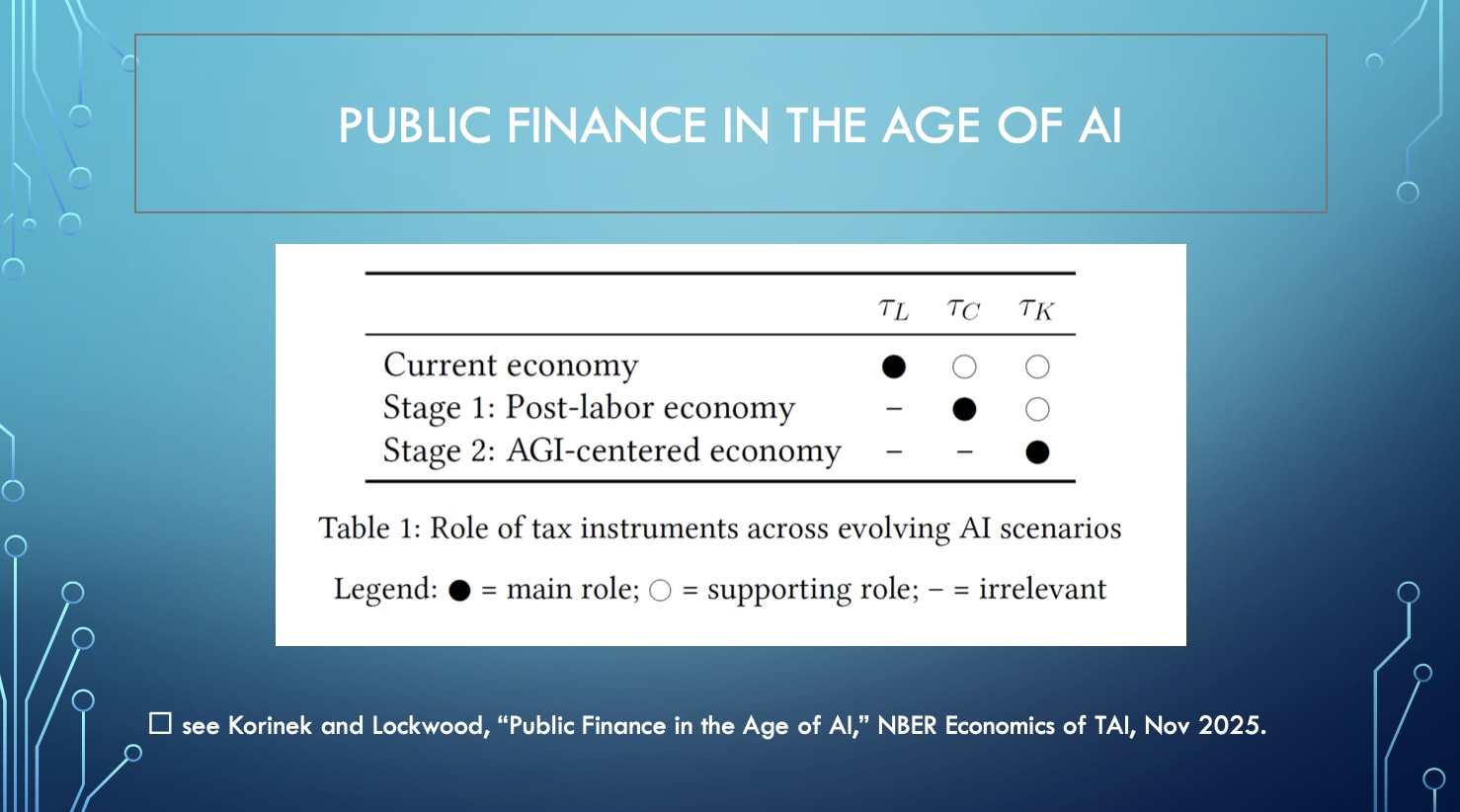 PUBLIC FINANCE IN THE AGE OF AI

| | $\tau_L$ | $\tau_C$ | $\tau_K$ |
|---|---|---|---|
| Current economy | ● | ○ | ○ |
| Stage 1: Post-labor economy | – | ● | ○ |
| Stage 2: AGI-centered economy | – | – | ● |

Table 1: Role of tax instruments across evolving AI scenarios

Legend: ● = main role; ○ = supporting role; – = irrelevant

☐ see Korinek and Lockwood, “Public Finance in the Age of AI,” NBER Economics of TAI, Nov 2025.